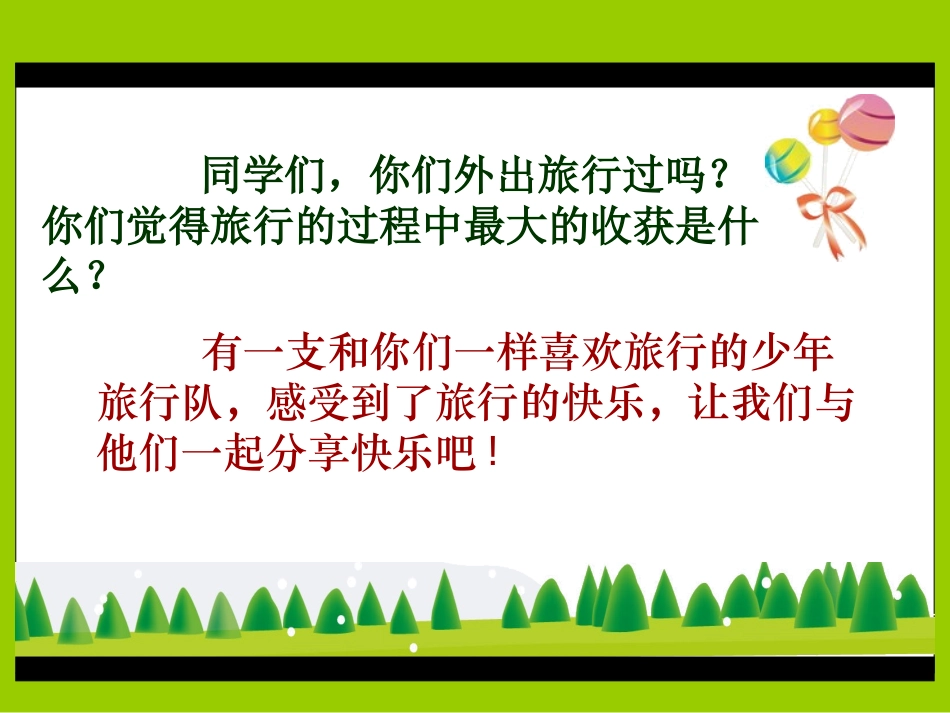 同学们，你们外出旅行过吗？你们觉得旅行的过程中最大的收获是什么？

有一支和你们一样喜欢旅行的少年旅行队，感受到了旅行的快乐，让我们与他们一起分享快乐吧！